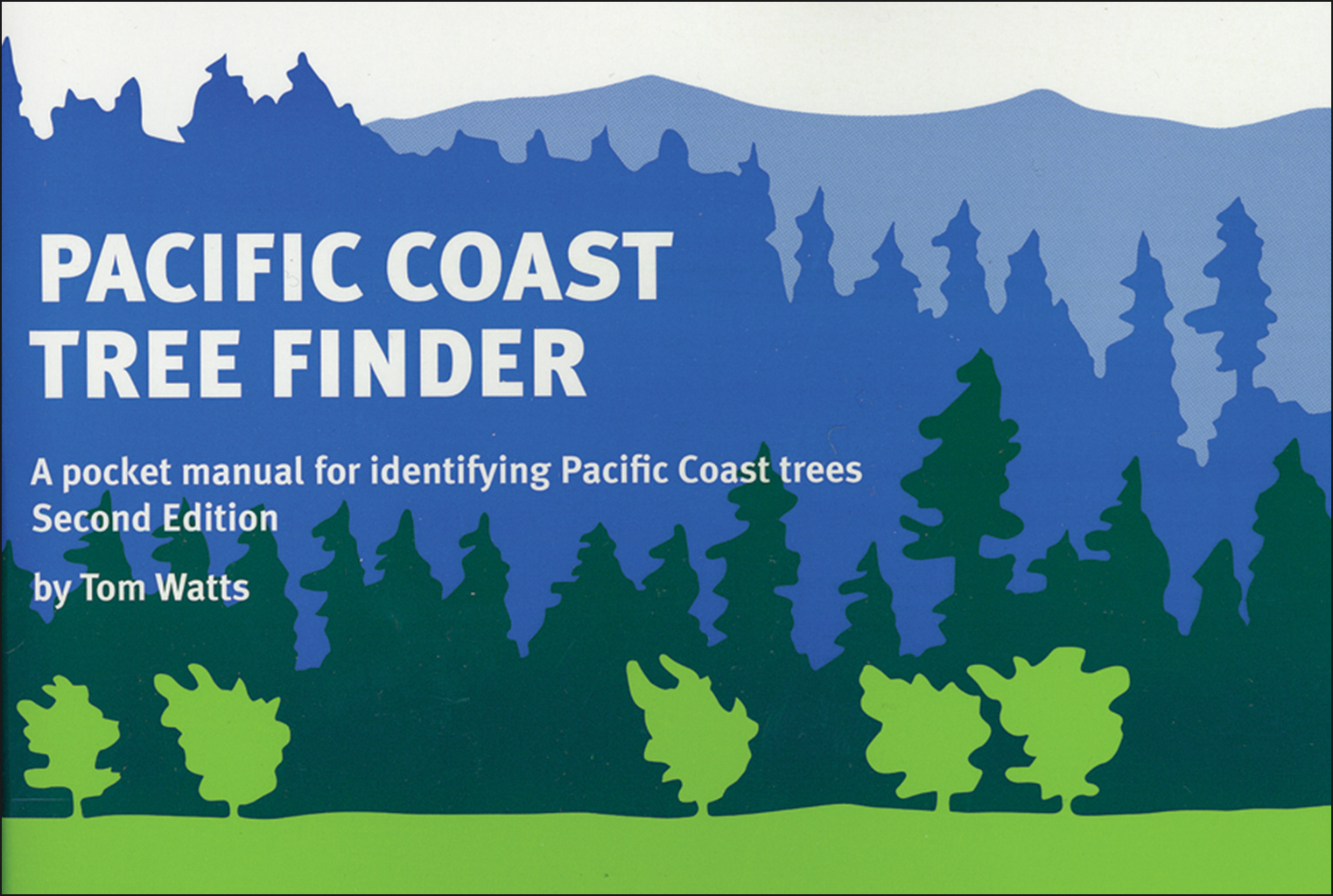 PACIFIC COAST
TREE FINDER

A pocket manual for identifying Pacific Coast trees
Second Edition

by Tom Watts